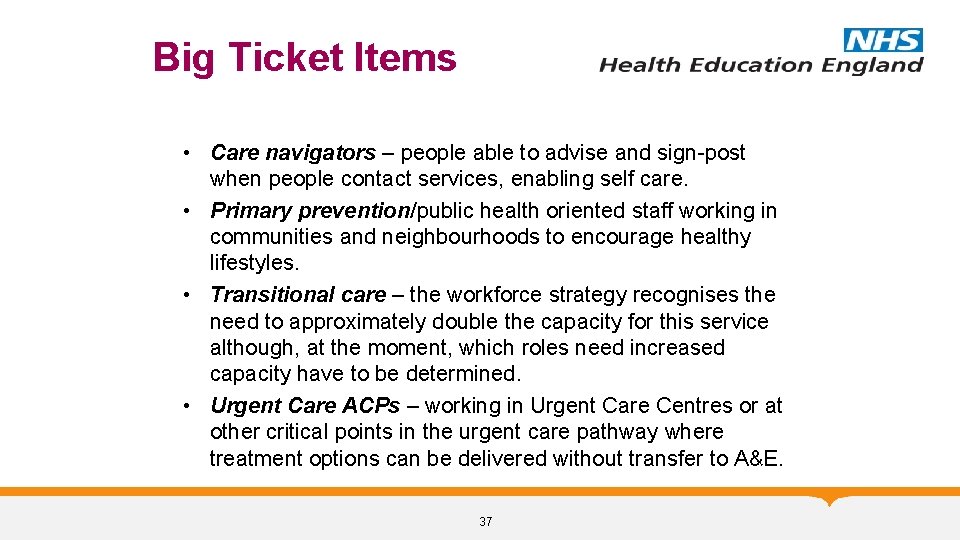 Big Ticket Items

NHS
Health Education England

• Care navigators – people able to advise and sign-post when people contact services, enabling self care.
• Primary prevention/public health oriented staff working in communities and neighbourhoods to encourage healthy lifestyles.
• Transitional care – the workforce strategy recognises the need to approximately double the capacity for this service although, at the moment, which roles need increased capacity have to be determined.
• Urgent Care ACPs – working in Urgent Care Centres or at other critical points in the urgent care pathway where treatment options can be delivered without transfer to A&E.

37